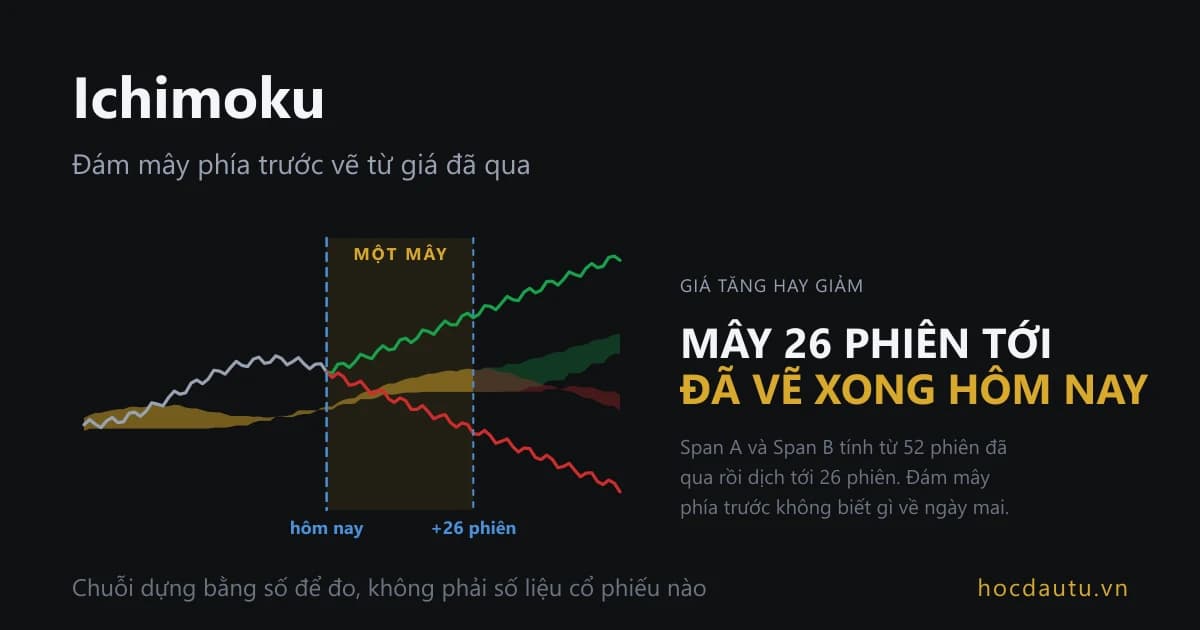 Ichimoku

Đám mây phía trước vẽ từ giá đã qua

MỘT MÂY

hôm nay

+26 phiên

GIÁ TĂNG HAY GIẢM

MÂY 26 PHIÊN TỚI
ĐÃ VẼ XONG HÔM NAY

Span A và Span B tính từ 52 phiên đã qua rồi dịch tới 26 phiên. Đám mây phía trước không biết gì về ngày mai.

Chuỗi dựng bằng số để đo, không phải số liệu cổ phiếu nào

hocdautu.vn